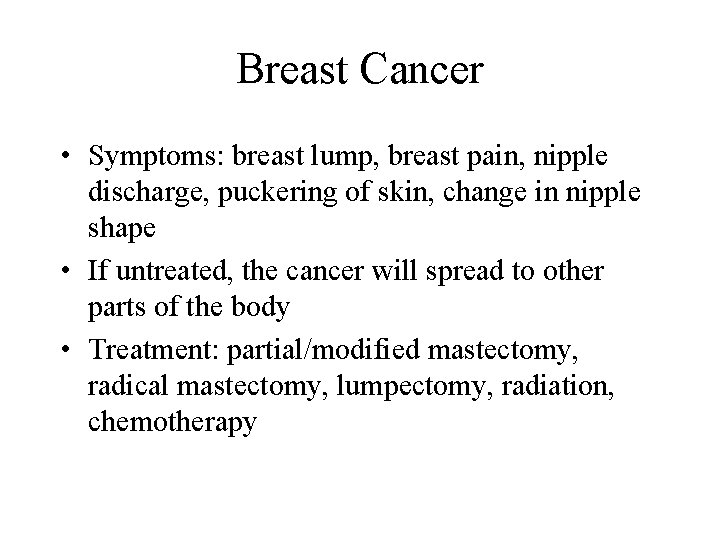 Breast Cancer

• Symptoms: breast lump, breast pain, nipple discharge, puckering of skin, change in nipple shape
• If untreated, the cancer will spread to other parts of the body
• Treatment: partial/modified mastectomy, radical mastectomy, lumpectomy, radiation, chemotherapy